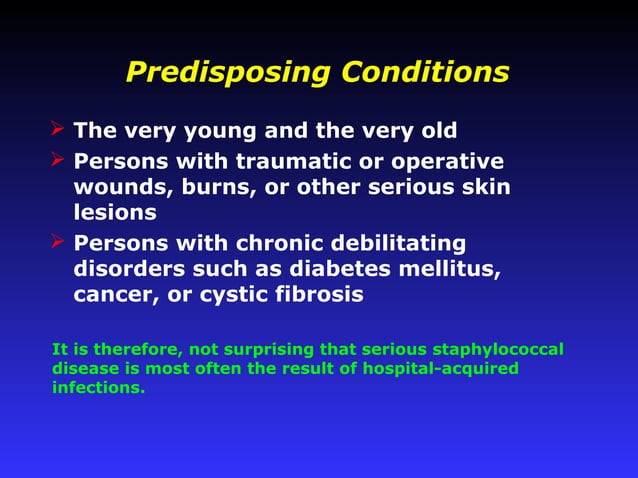 Predisposing Conditions

➢ The very young and the very old
➢ Persons with traumatic or operative wounds, burns, or other serious skin lesions
➢ Persons with chronic debilitating disorders such as diabetes mellitus, cancer, or cystic fibrosis

It is therefore, not surprising that serious staphylococcal disease is most often the result of hospital-acquired infections.